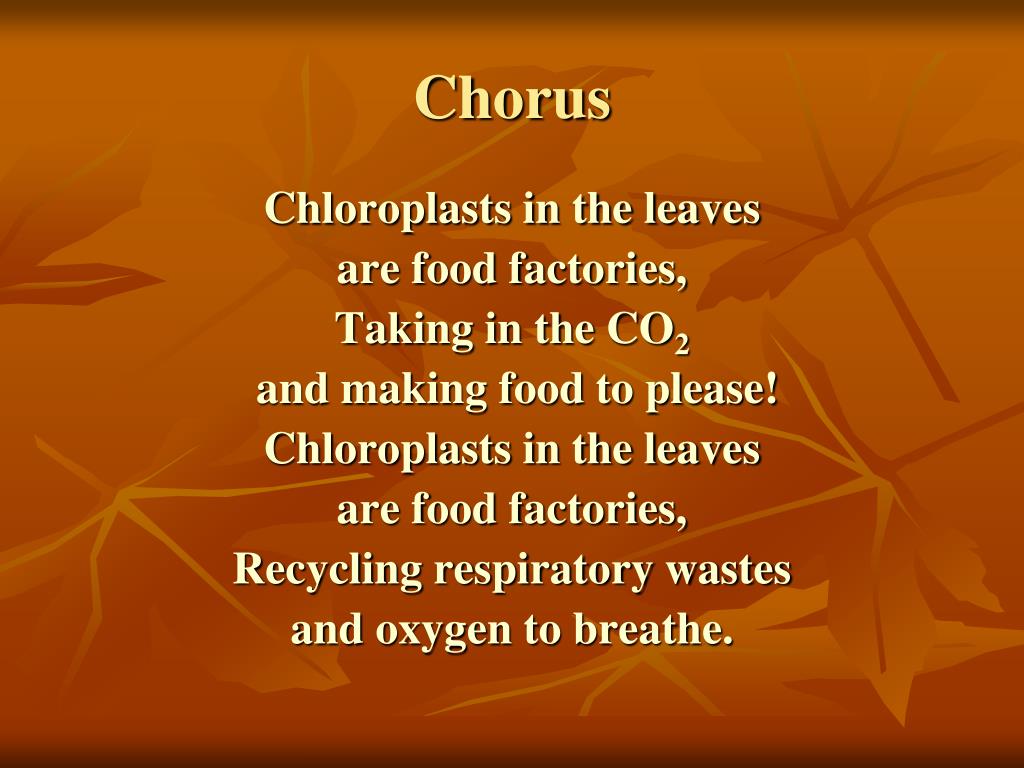 Chorus

Chloroplasts in the leaves
are food factories,
Taking in the $CO_2$
and making food to please!
Chloroplasts in the leaves
are food factories,
Recycling respiratory wastes
and oxygen to breathe.